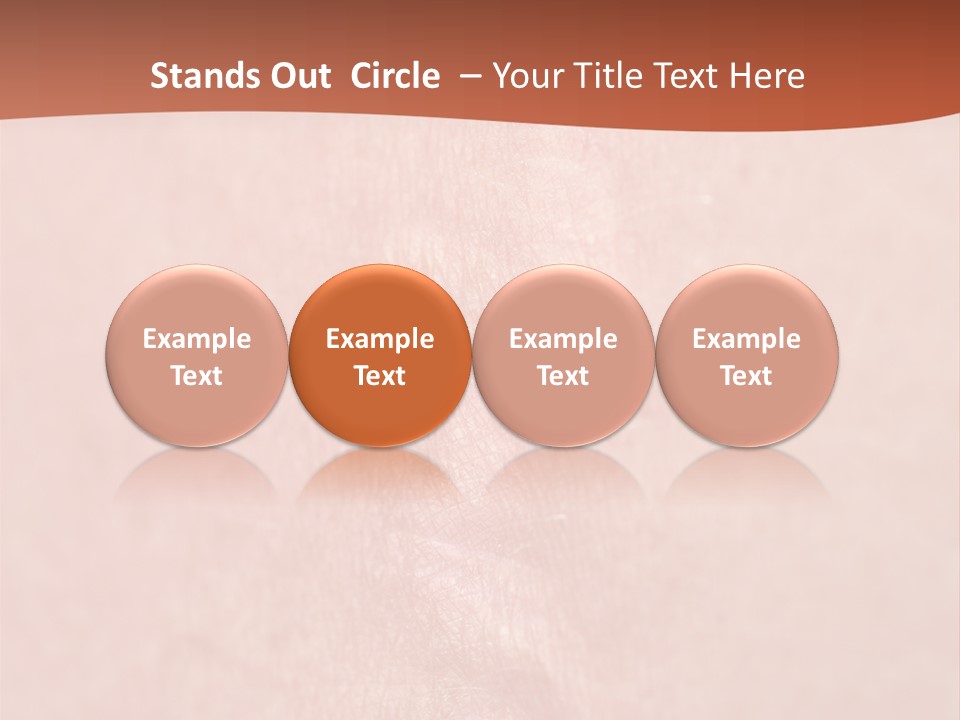 Stands Out Circle – Your Title Text Here

Example Text

Example Text

Example Text

Example Text